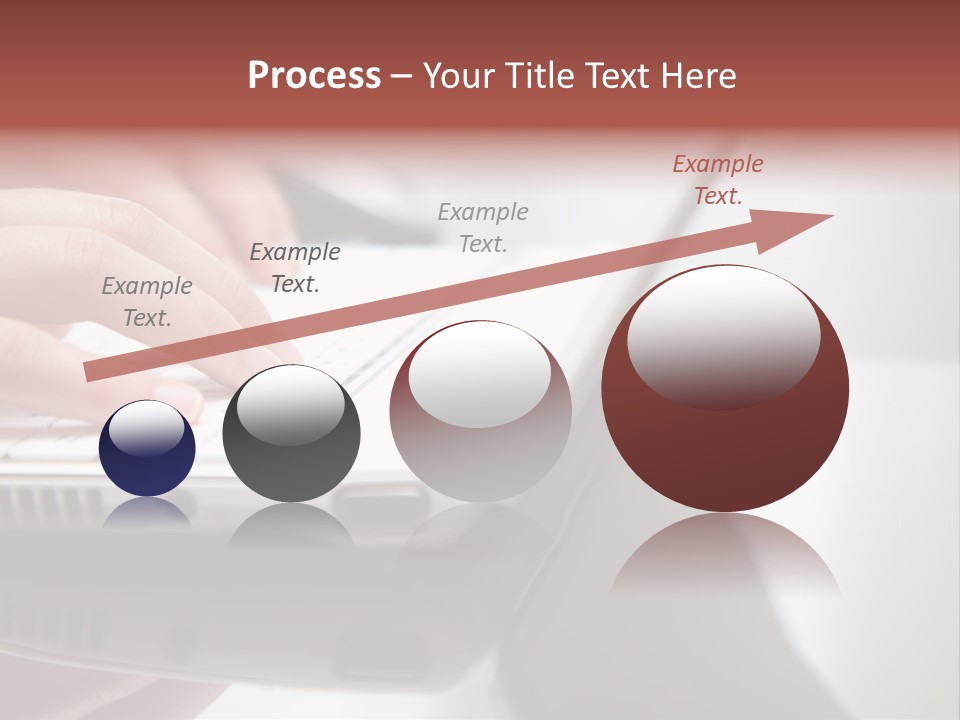 Process – Your Title Text Here

Example Text.

Example Text.

Example Text.

Example Text.